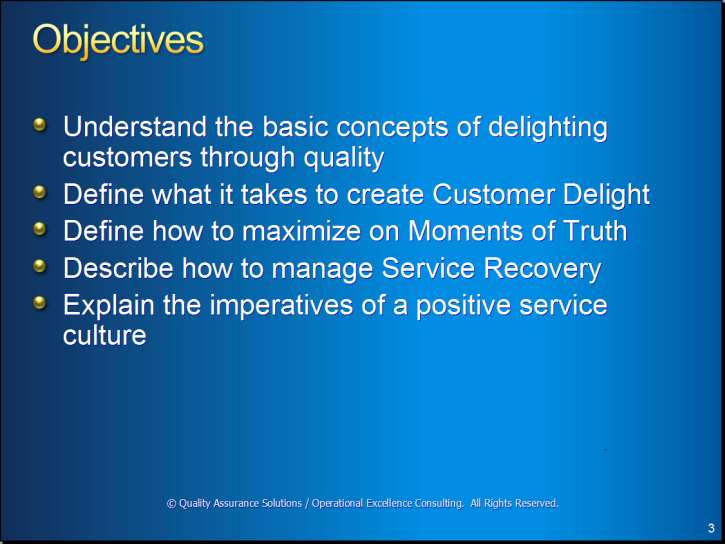 Objectives

- Understand the basic concepts of delighting customers through quality
- Define what it takes to create Customer Delight
- Define how to maximize on Moments of Truth
- Describe how to manage Service Recovery
- Explain the imperatives of a positive service culture

© Quality Assurance Solutions / Operational Excellence Consulting. All Rights Reserved.

3